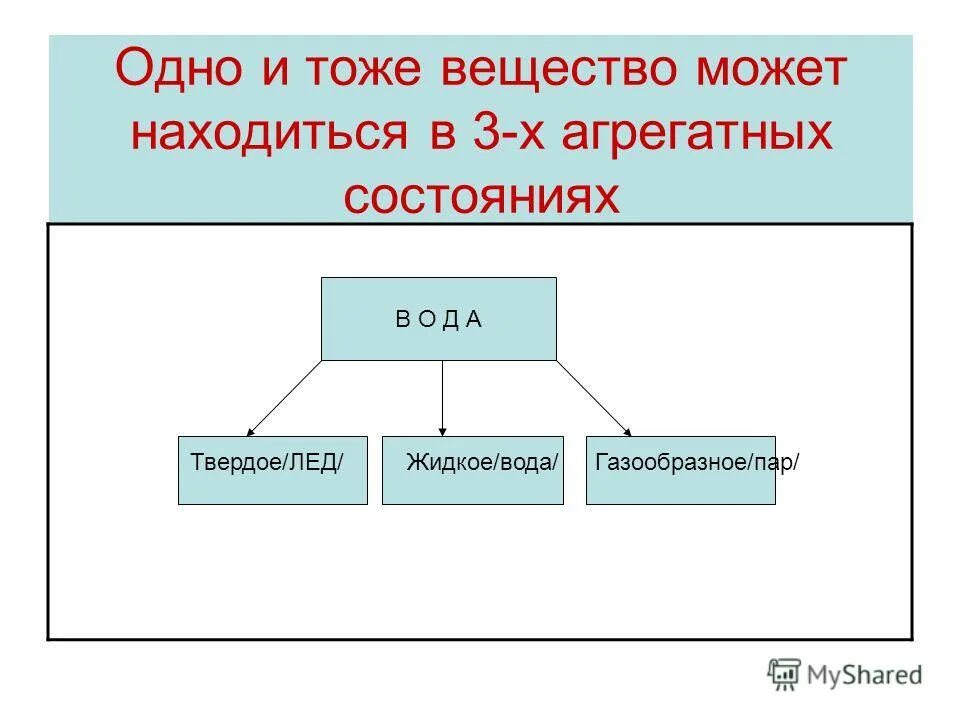 Одно и тоже вещество может находиться в 3-х агрегатных состояниях

В О Д А

Твердое/ЛЕД/

Жидкое/вода/

Газообразное/пар/

MyShared